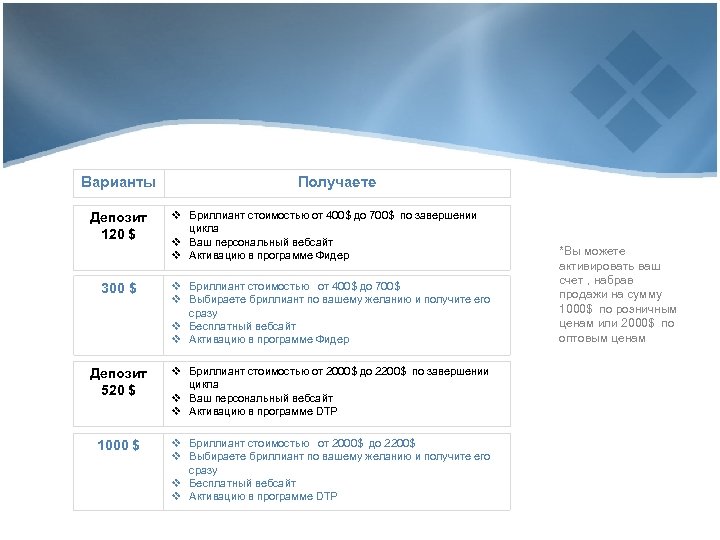 | Варианты | Получаете |
|---|---|
| Депозит 120 $ | ❖ Бриллиант стоимостью от 400$ до 700$ по завершении цикла ❖ Ваш персональный вебсайт ❖ Активацию в программе Фидер |
| 300 $ | ❖ Бриллиант стоимостью от 400$ до 700$ ❖ Выбираете бриллиант по вашему желанию и получите его сразу ❖ Бесплатный вебсайт ❖ Активацию в программе Фидер |
| Депозит 520 $ | ❖ Бриллиант стоимостью от 2000$ до 2200$ по завершении цикла ❖ Ваш персональный вебсайт ❖ Активацию в программе DTP |
| 1000 $ | ❖ Бриллиант стоимостью от 2000$ до 2200$ ❖ Выбираете бриллиант по вашему желанию и получите его сразу ❖ Бесплатный вебсайт ❖ Активацию в программе DTP |

*Вы можете активировать ваш счет , набрав продажи на сумму 1000$ по розничным ценам или 2000$ по оптовым ценам